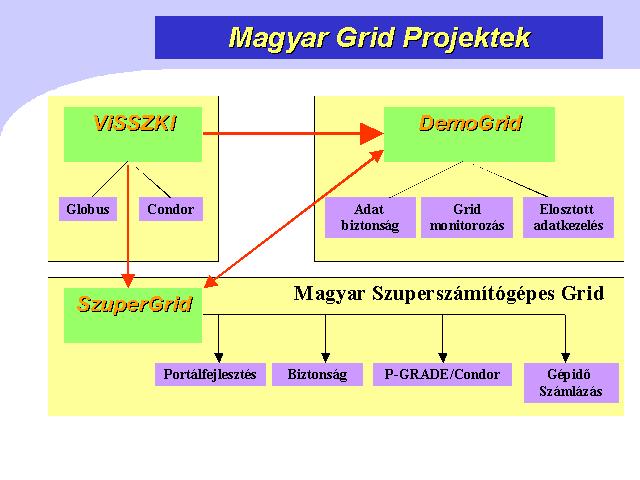 Magyar Grid Projektek

ViSSZKI

Globus

Condor

DemoGrid

Adat biztonság

Grid monitorozás

Elosztott adatkezelés

SzuperGrid

Magyar Szuperszámítógépes Grid

Portálfejlesztés

Biztonság

P-GRADE/Condor

Gépidő Számlázás